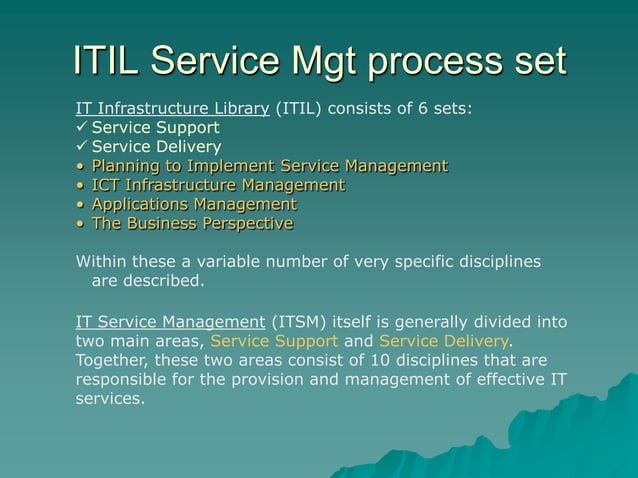 ITIL Service Mgt process set

IT Infrastructure Library (ITIL) consists of 6 sets:
✓ Service Support
✓ Service Delivery
• Planning to Implement Service Management
• ICT Infrastructure Management
• Applications Management
• The Business Perspective

Within these a variable number of very specific disciplines are described.

IT Service Management (ITSM) itself is generally divided into two main areas, Service Support and Service Delivery. Together, these two areas consist of 10 disciplines that are responsible for the provision and management of effective IT services.